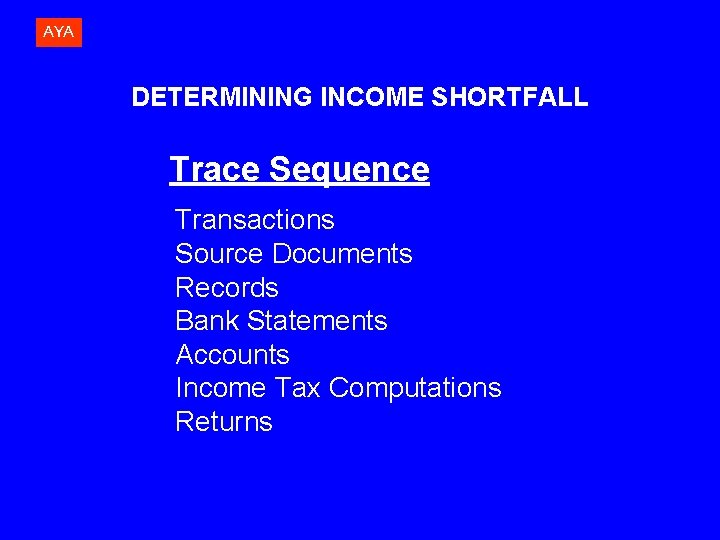 AYA

DETERMINING INCOME SHORTFALL

Trace Sequence

Transactions
Source Documents
Records
Bank Statements
Accounts
Income Tax Computations
Returns